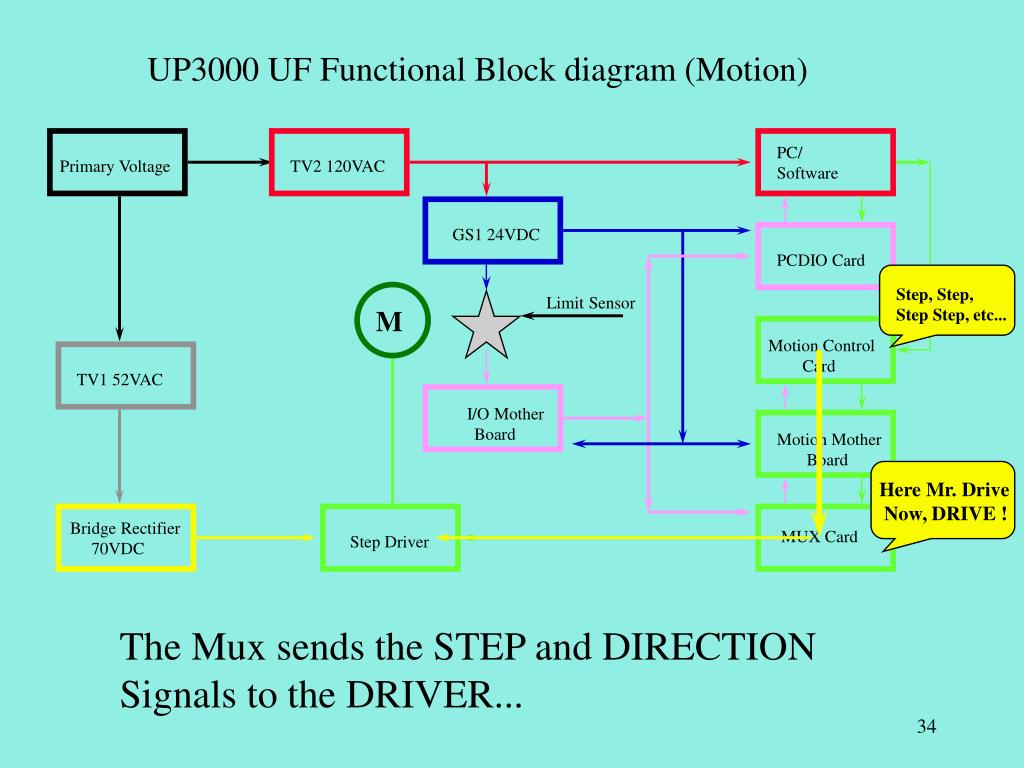 UP3000 UF Functional Block diagram (Motion)

Primary Voltage

TV2 120VAC

PC/
Software

GS1 24VDC

PCDIO Card

Step, Step,
Step Step, etc...

M

Limit Sensor

Motion Control
Card

TV1 52VAC

I/O Mother
Board

Motion Mother
Board

Here Mr. Drive
Now, DRIVE !

Bridge Rectifier
70VDC

Step Driver

MUX Card

The Mux sends the STEP and DIRECTION Signals to the DRIVER...

34